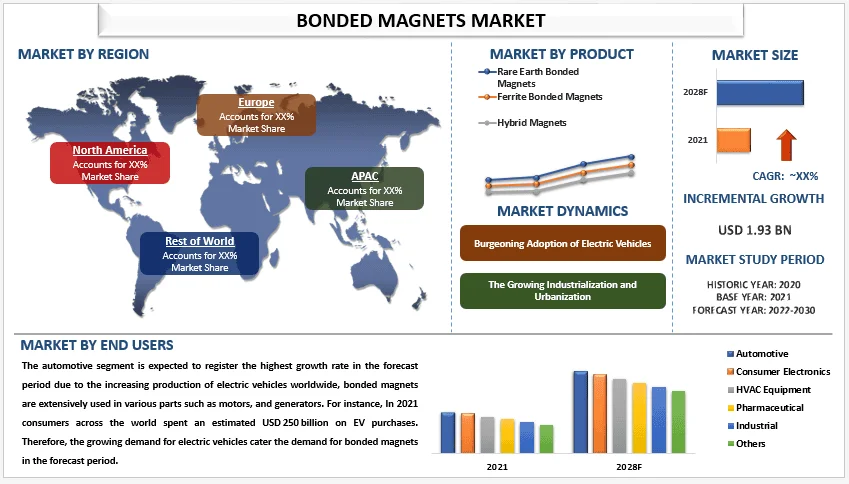 BONDED MAGNETS MARKET

MARKET BY REGION

Europe
Accounts for XX% Market Share

North America
Accounts for XX% Market Share

APAC
Accounts for XX% Market Share

Rest of World
Accounts for XX% Market Share

MARKET BY PRODUCT

Rare Earth Bonded Magnets
Ferrite Bonded Magnets
Hybrid Magnets

MARKET DYNAMICS

Burgeoning Adoption of Electric Vehicles

The Growing Industrialization and Urbanization

MARKET SIZE

2028F
2021

CAGR: ~XX%

INCREMENTAL GROWTH

USD 1.93 BN

MARKET STUDY PERIOD

HISTORIC YEAR: 2020
BASE YEAR: 2021
FORECAST YEAR: 2022-2030

MARKET BY END USERS

The automotive segment is expected to register the highest growth rate in the forecast period due to the increasing production of electric vehicles worldwide, bonded magnets are extensively used in various parts such as motors, and generators. For instance, In 2021 consumers across the world spent an estimated USD 250 billion on EV purchases. Therefore, the growing demand for electric vehicles cater the demand for bonded magnets in the forecast period.

2021
2028F

Automotive
Consumer Electronics
HVAC Equipment
Pharmaceutical
Industrial
Others